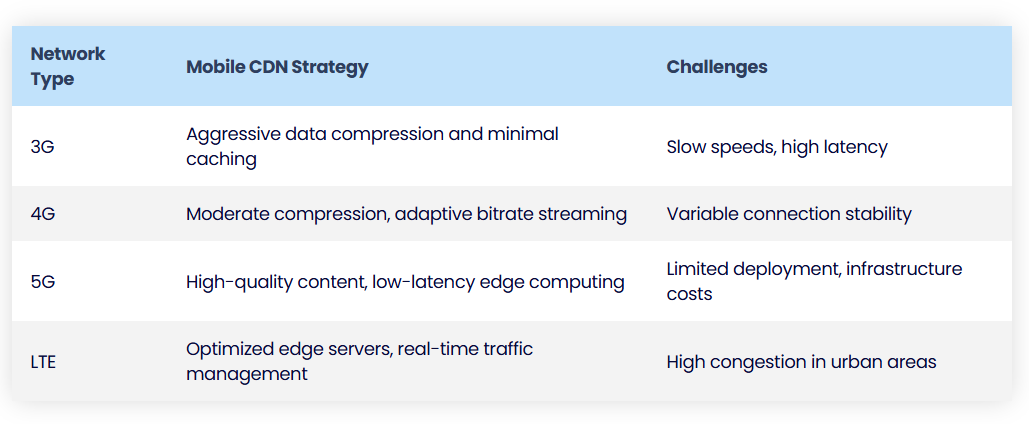 | Network Type | Mobile CDN Strategy | Challenges |
|---|---|---|
| 3G | Aggressive data compression and minimal caching | Slow speeds, high latency |
| 4G | Moderate compression, adaptive bitrate streaming | Variable connection stability |
| 5G | High-quality content, low-latency edge computing | Limited deployment, infrastructure costs |
| LTE | Optimized edge servers, real-time traffic management | High congestion in urban areas |